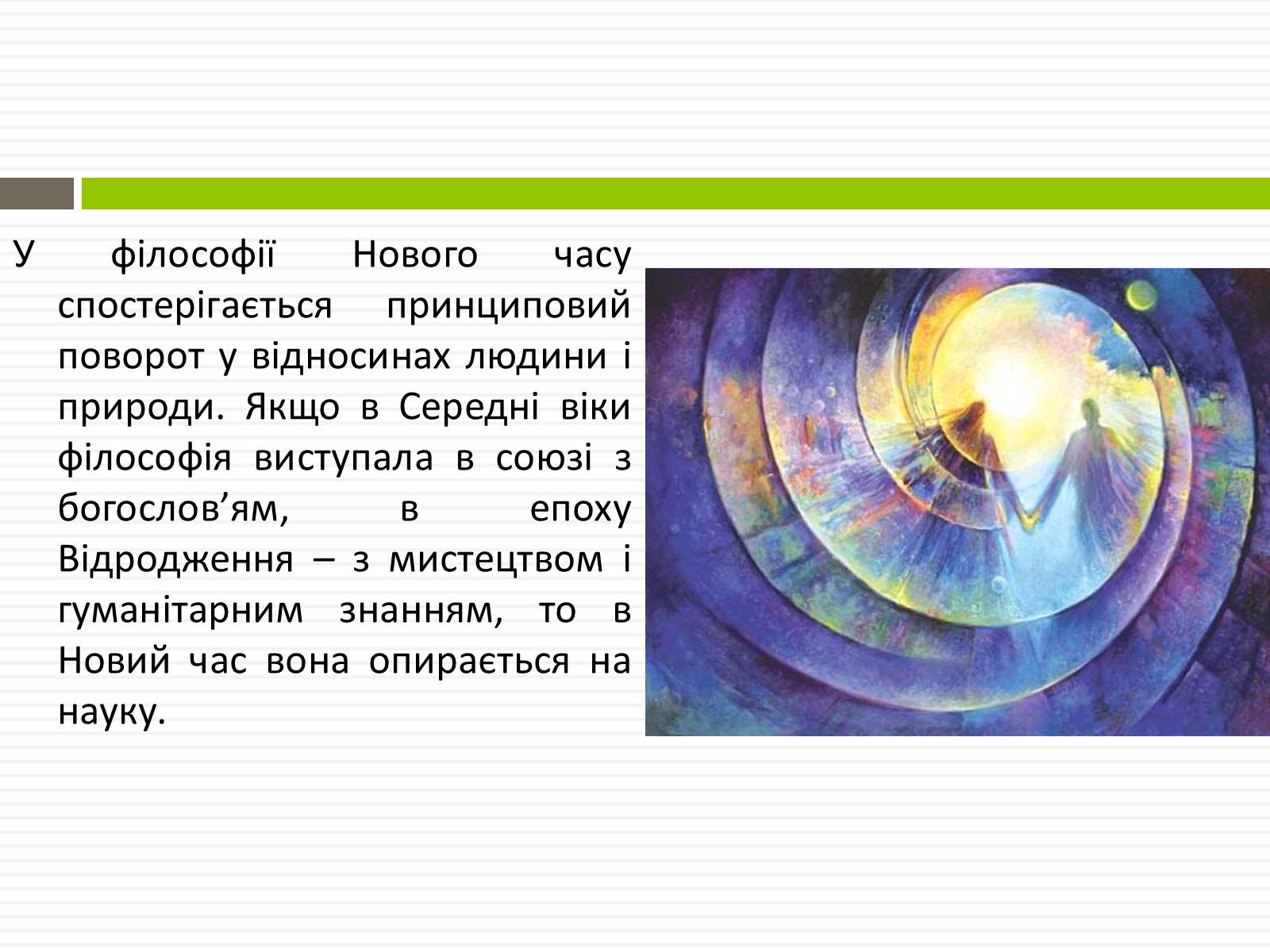 У філософії Нового часу спостерігається принциповий поворот у відносинах людини і природи. Якщо в Середні віки філософія виступала в союзі з богослов’ям, в епоху Відродження – з мистецтвом і гуманітарним знанням, то в Новий час вона опирається на науку.